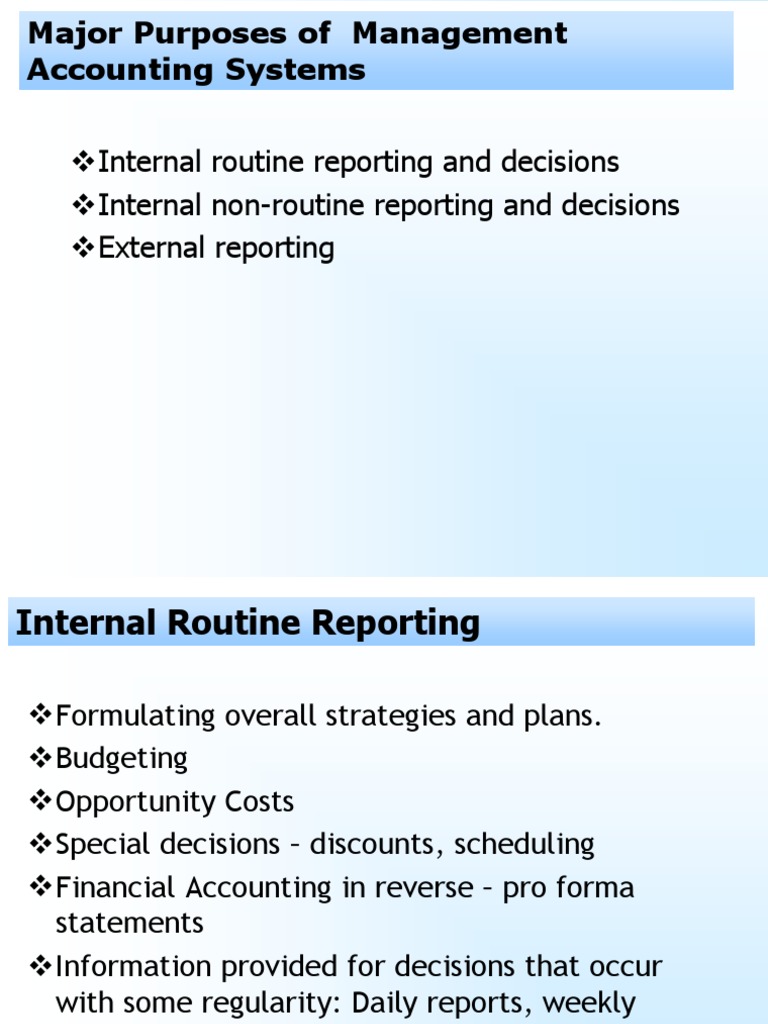 Major Purposes of Management Accounting Systems

❖Internal routine reporting and decisions
❖Internal non-routine reporting and decisions
❖External reporting

Internal Routine Reporting

❖Formulating overall strategies and plans.
❖Budgeting
❖Opportunity Costs
❖Special decisions – discounts, scheduling
❖Financial Accounting in reverse – pro forma statements
❖Information provided for decisions that occur with some regularity: Daily reports, weekly